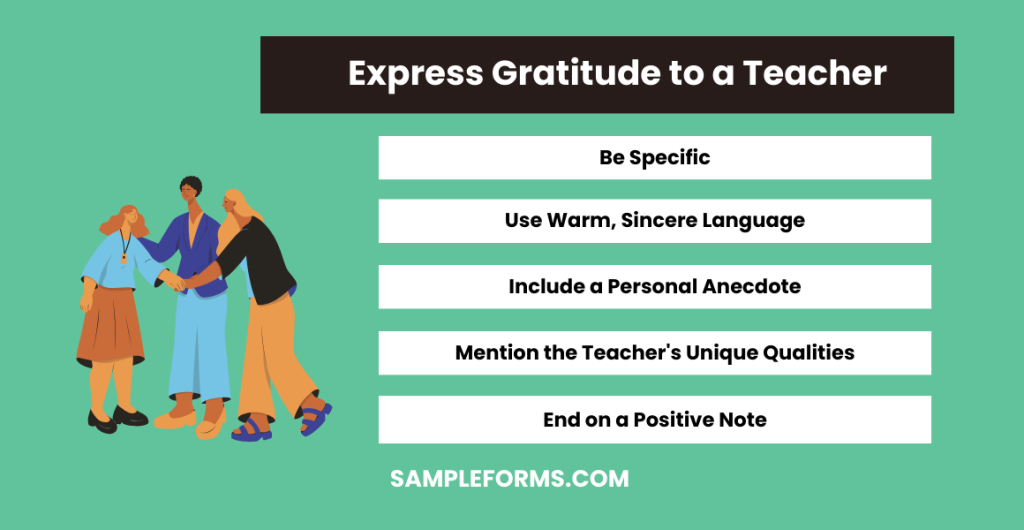 Express Gratitude to a Teacher

Be Specific

Use Warm, Sincere Language

Include a Personal Anecdote

Mention the Teacher's Unique Qualities

End on a Positive Note

SAMPLEFORMS.COM